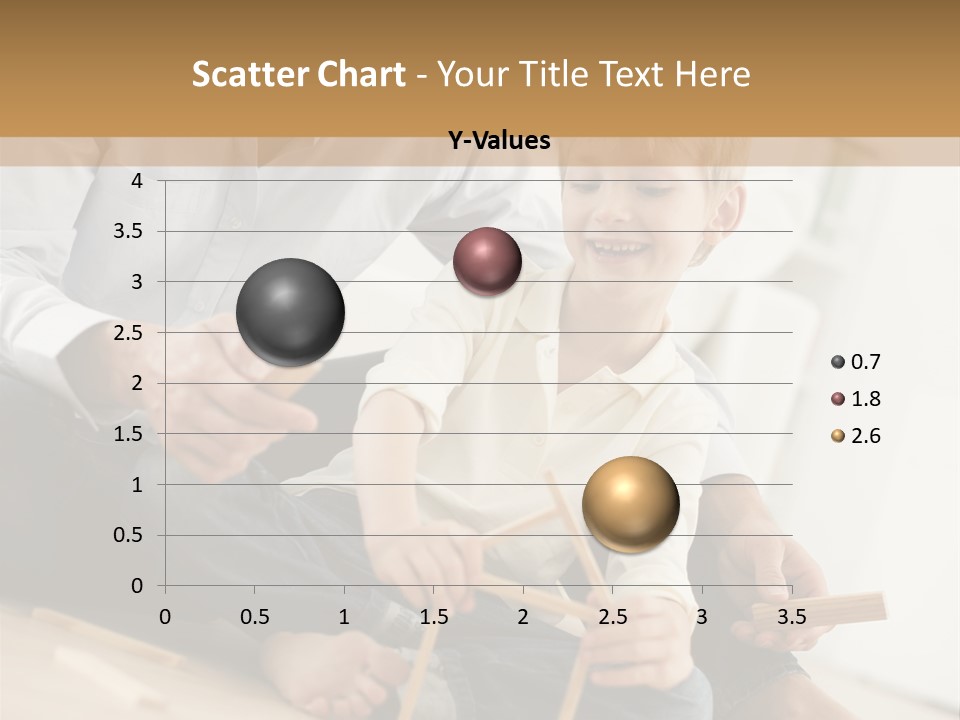 Scatter Chart - Your Title Text Here

Y-Values

4
3.5
3
2.5
2
1.5
1
0.5
0

0 0.5 1 1.5 2 2.5 3 3.5

0.7
1.8
2.6